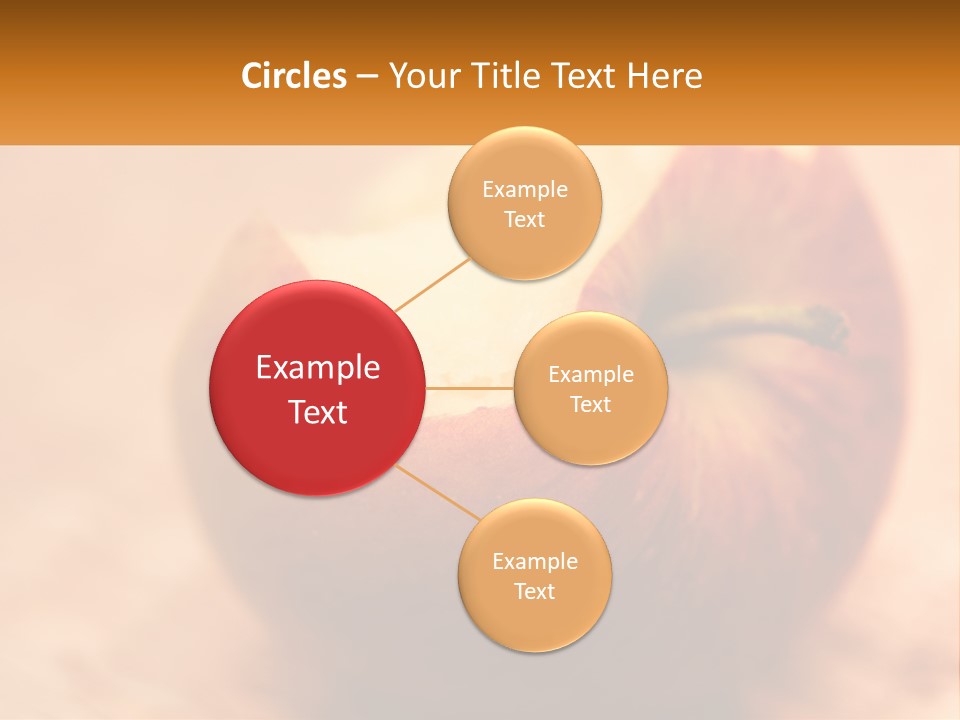 Circles – Your Title Text Here

Example Text

Example Text

Example Text

Example Text